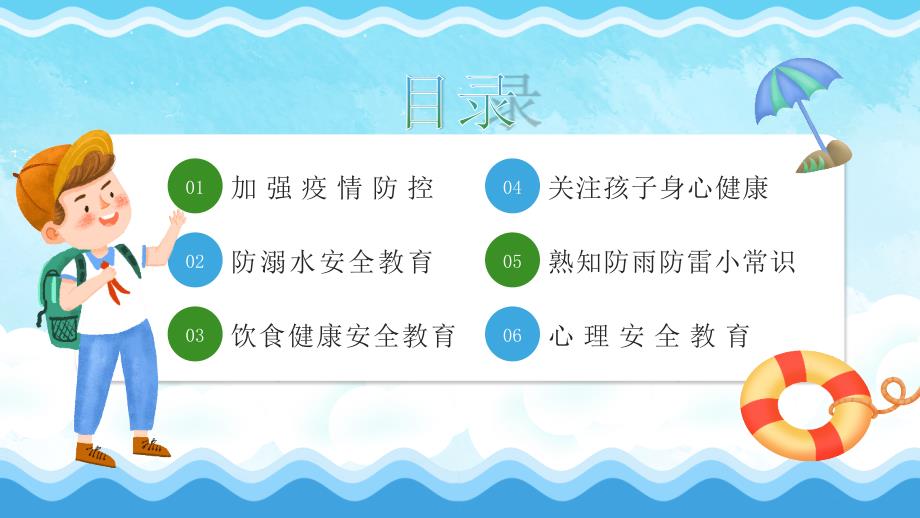 目录

01 加强疫情防控

02 防溺水安全教育

03 饮食健康安全教育

04 关注孩子身心健康

05 熟知防雨防雷小常识

06 心理安全教育